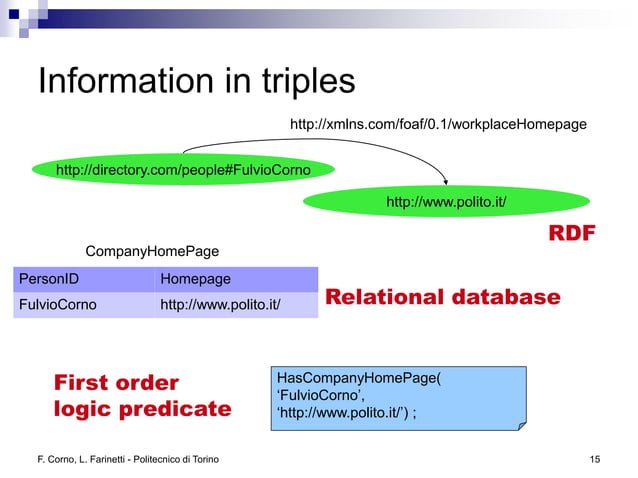 Information in triples

http://xmlns.com/foaf/0.1/workplaceHomepage

http://directory.com/people#FulvioCorno

http://www.polito.it/

RDF

CompanyHomePage

| PersonID | Homepage |
|---|---|
| FulvioCorno | http://www.polito.it/ |

Relational database

First order logic predicate

HasCompanyHomePage( ‘FulvioCorno’, ‘http://www.polito.it/’) ;

F. Corno, L. Farinetti - Politecnico di Torino

15